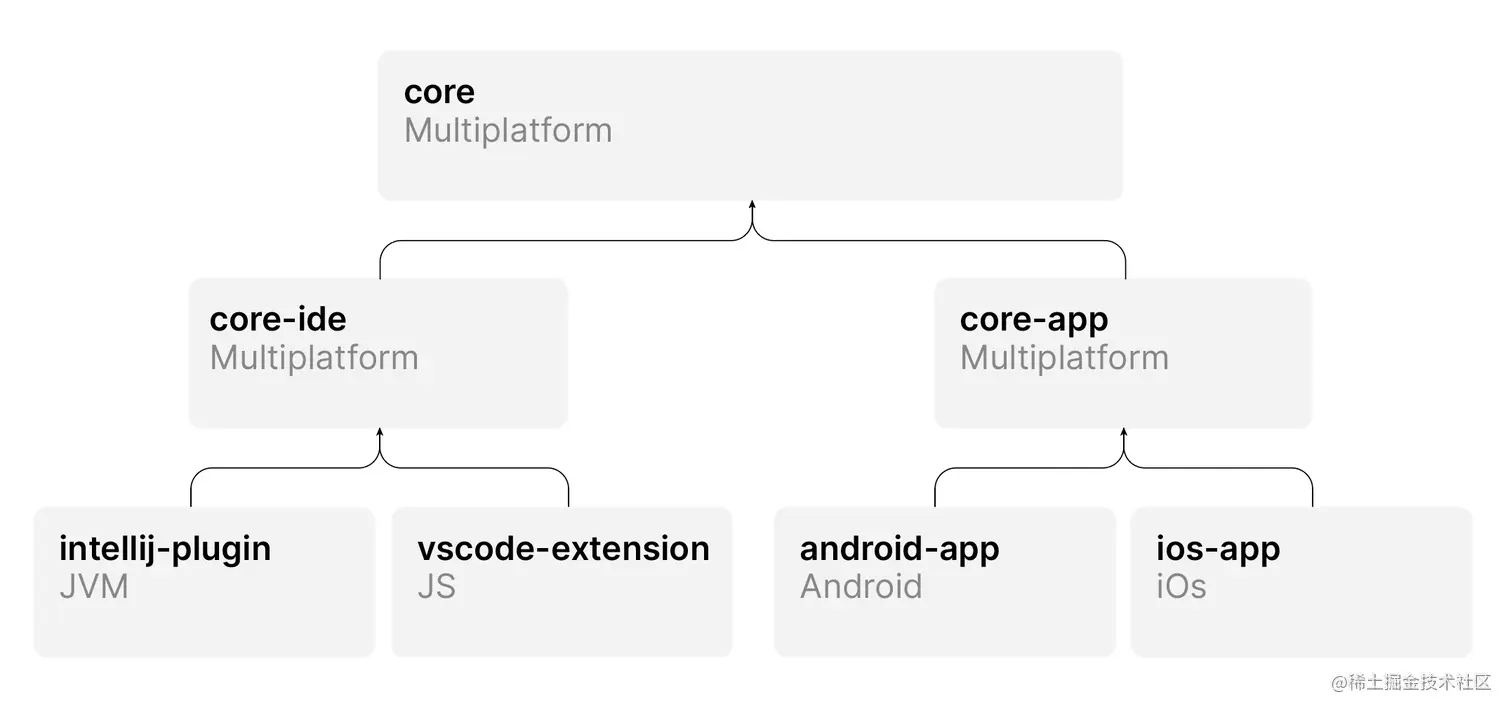 core
Multiplatform

core-ide
Multiplatform

core-app
Multiplatform

intellij-plugin
JVM

vscode-extension
JS

android-app
Android

ios-app
iOs

@稀土掘金技术社区